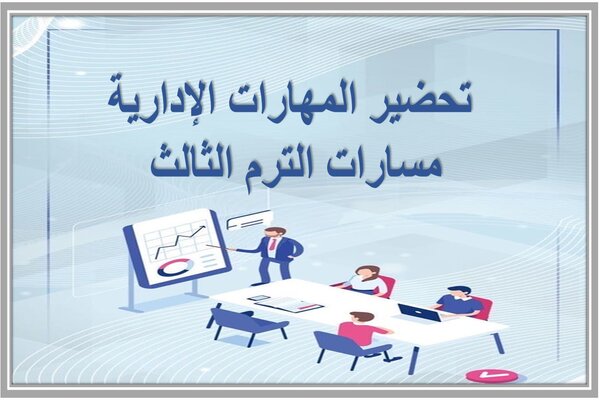 تحضير المهارات الإدارية
مسارات الترم الثالث